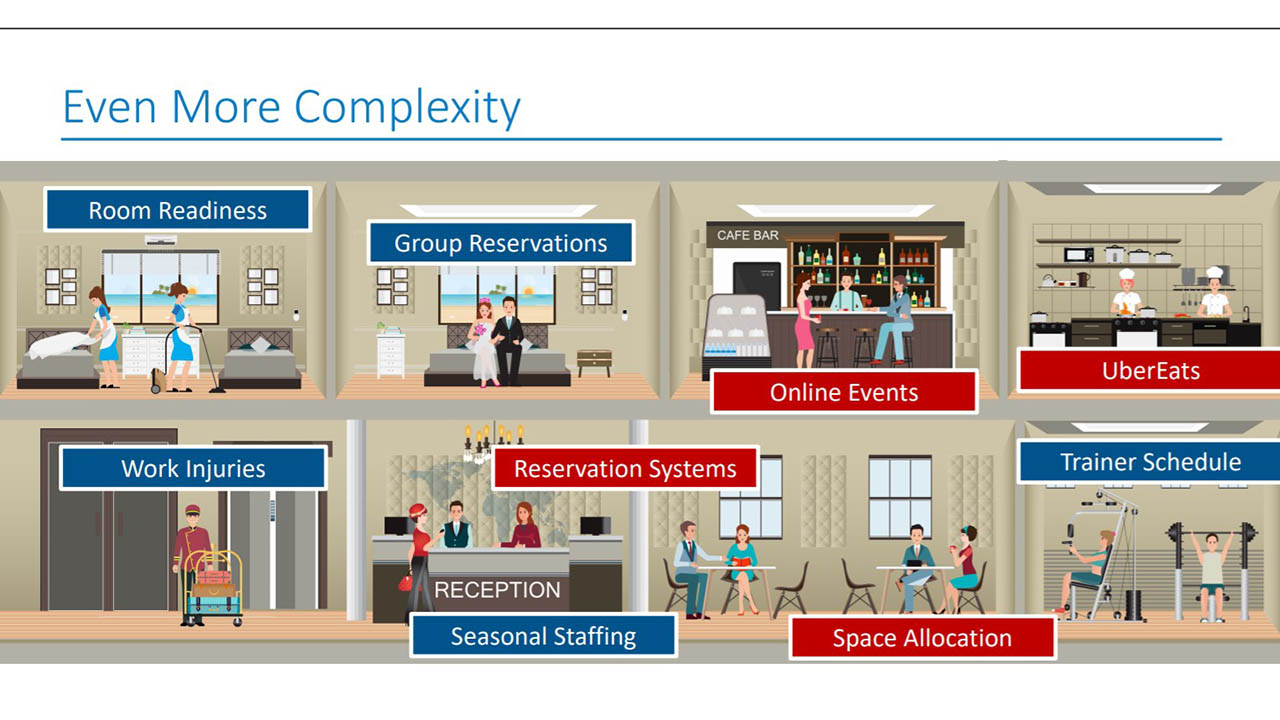 Even More Complexity

Room Readiness

Group Reservations

CAFE BAR

Online Events

UberEats

Work Injuries

Reservation Systems

Trainer Schedule

RECEPTION

Seasonal Staffing

Space Allocation